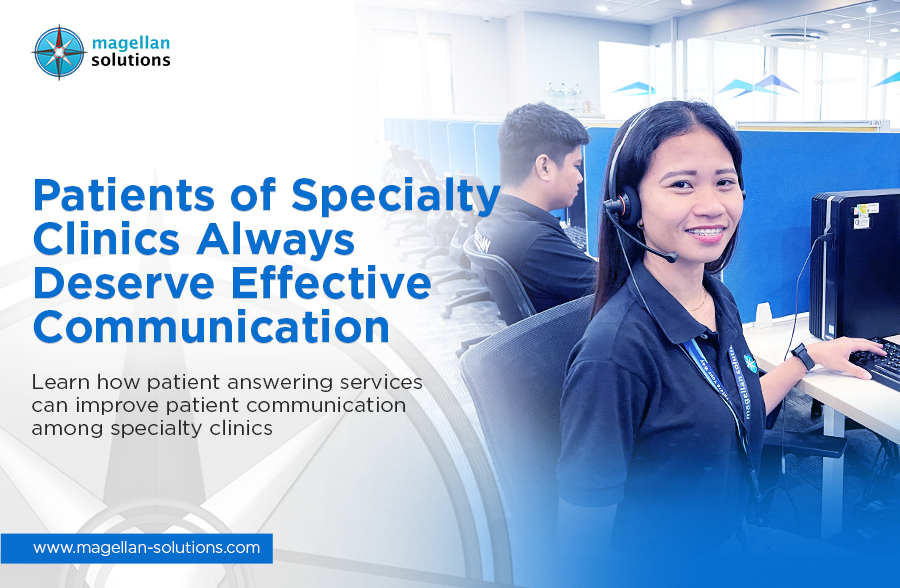 magellan solutions

Patients of Specialty Clinics Always Deserve Effective Communication

Learn how patient answering services can improve patient communication among specialty clinics

www.magellan-solutions.com